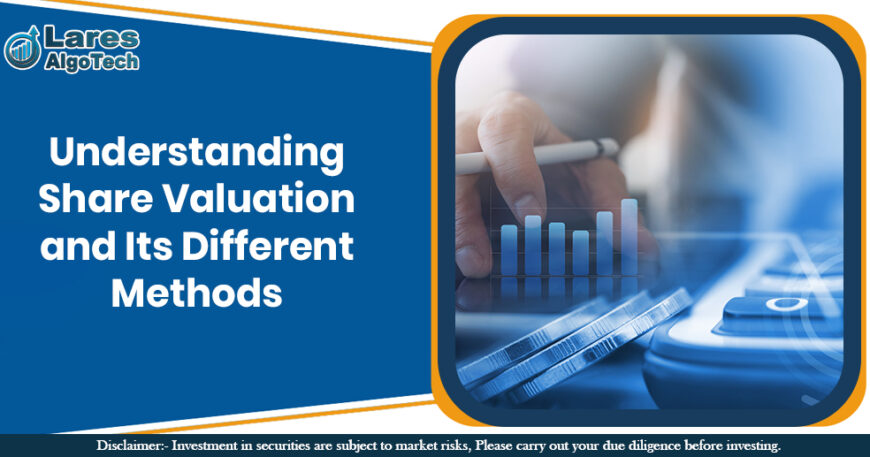 Lares AlgoTech

Understanding Share Valuation and Its Different Methods

Disclaimer:- Investment in securities are subject to market risks, Please carry out your due diligence before investing.